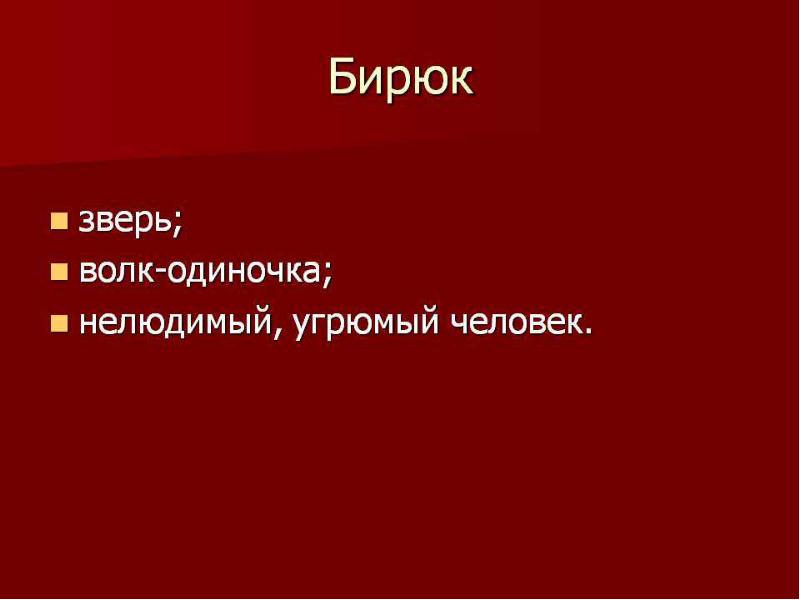 Бирюк

- зверь;
- волк-одиночка;
- нелюдимый, угрюмый человек.